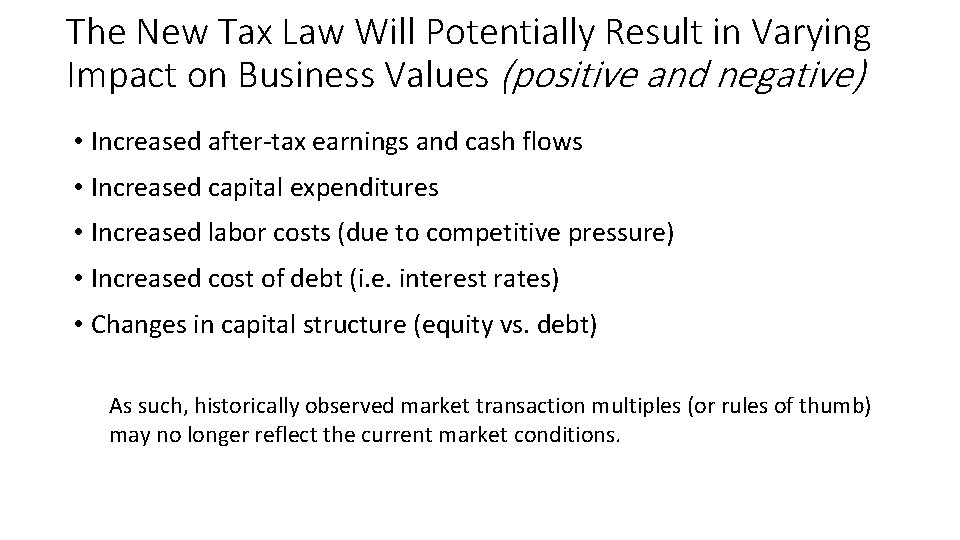 The New Tax Law Will Potentially Result in Varying Impact on Business Values (positive and negative)

• Increased after-tax earnings and cash flows
• Increased capital expenditures
• Increased labor costs (due to competitive pressure)
• Increased cost of debt (i.e. interest rates)
• Changes in capital structure (equity vs. debt)

As such, historically observed market transaction multiples (or rules of thumb) may no longer reflect the current market conditions.